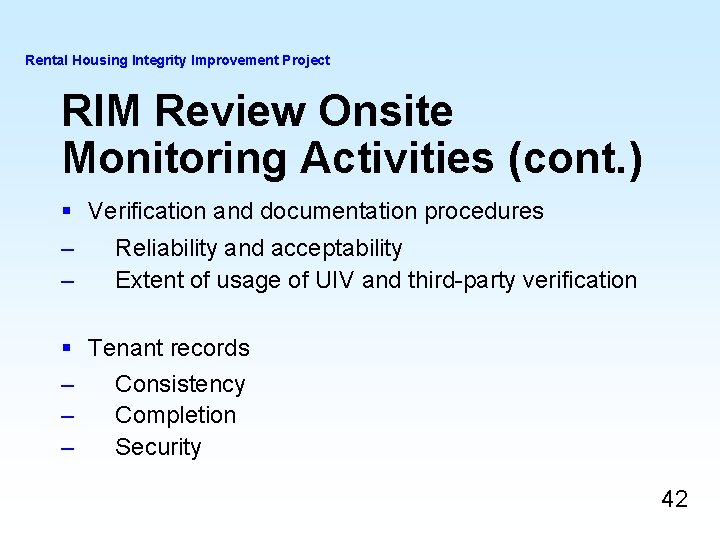 Rental Housing Integrity Improvement Project

RIM Review Onsite Monitoring Activities (cont.)

▪ Verification and documentation procedures
– Reliability and acceptability
– Extent of usage of UIV and third-party verification

▪ Tenant records
– Consistency
– Completion
– Security

42